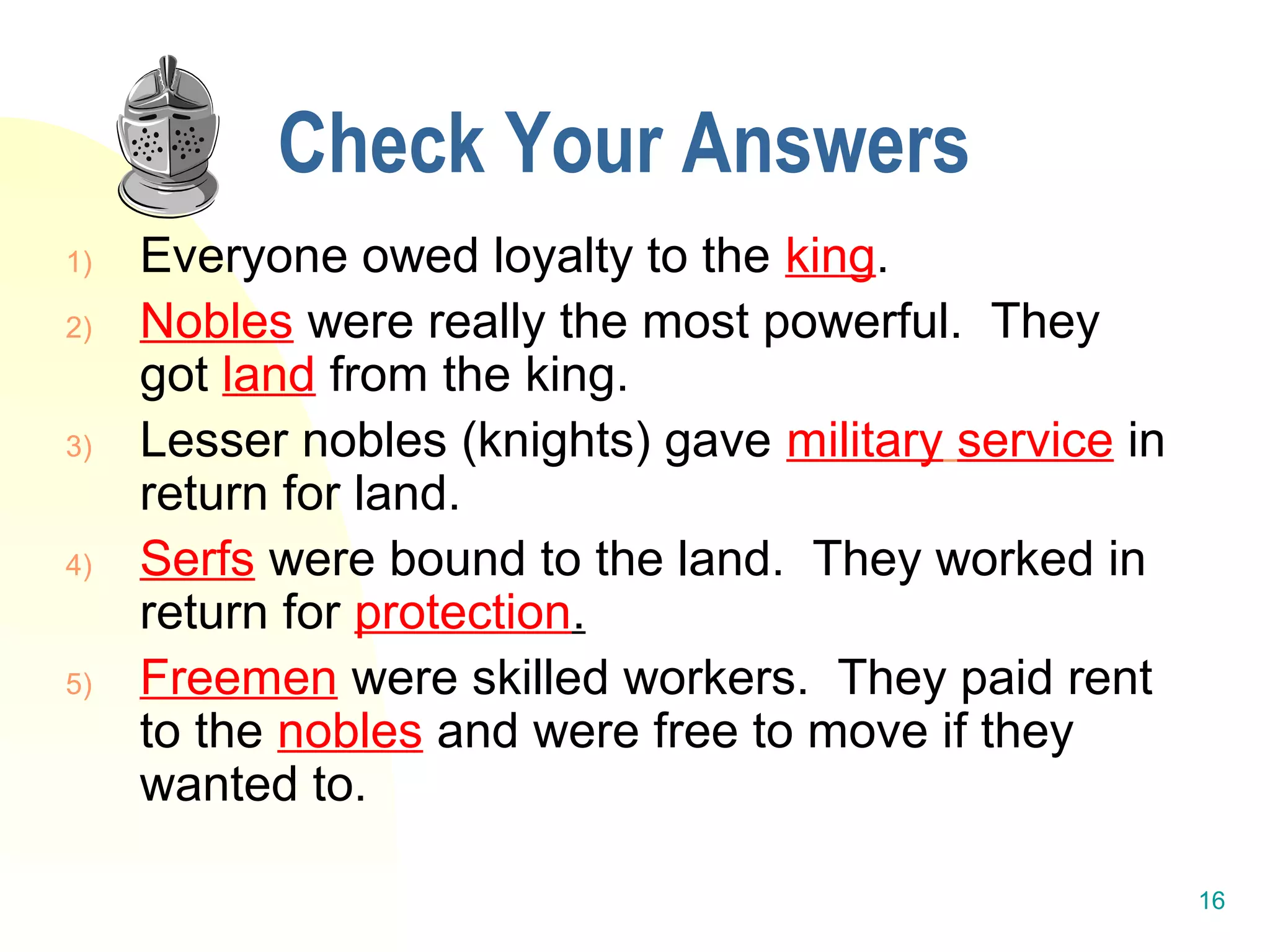 Check Your Answers

1) Everyone owed loyalty to the king.

2) Nobles were really the most powerful. They got land from the king.

3) Lesser nobles (knights) gave military service in return for land.

4) Serfs were bound to the land. They worked in return for protection.

5) Freemen were skilled workers. They paid rent to the nobles and were free to move if they wanted to.

16